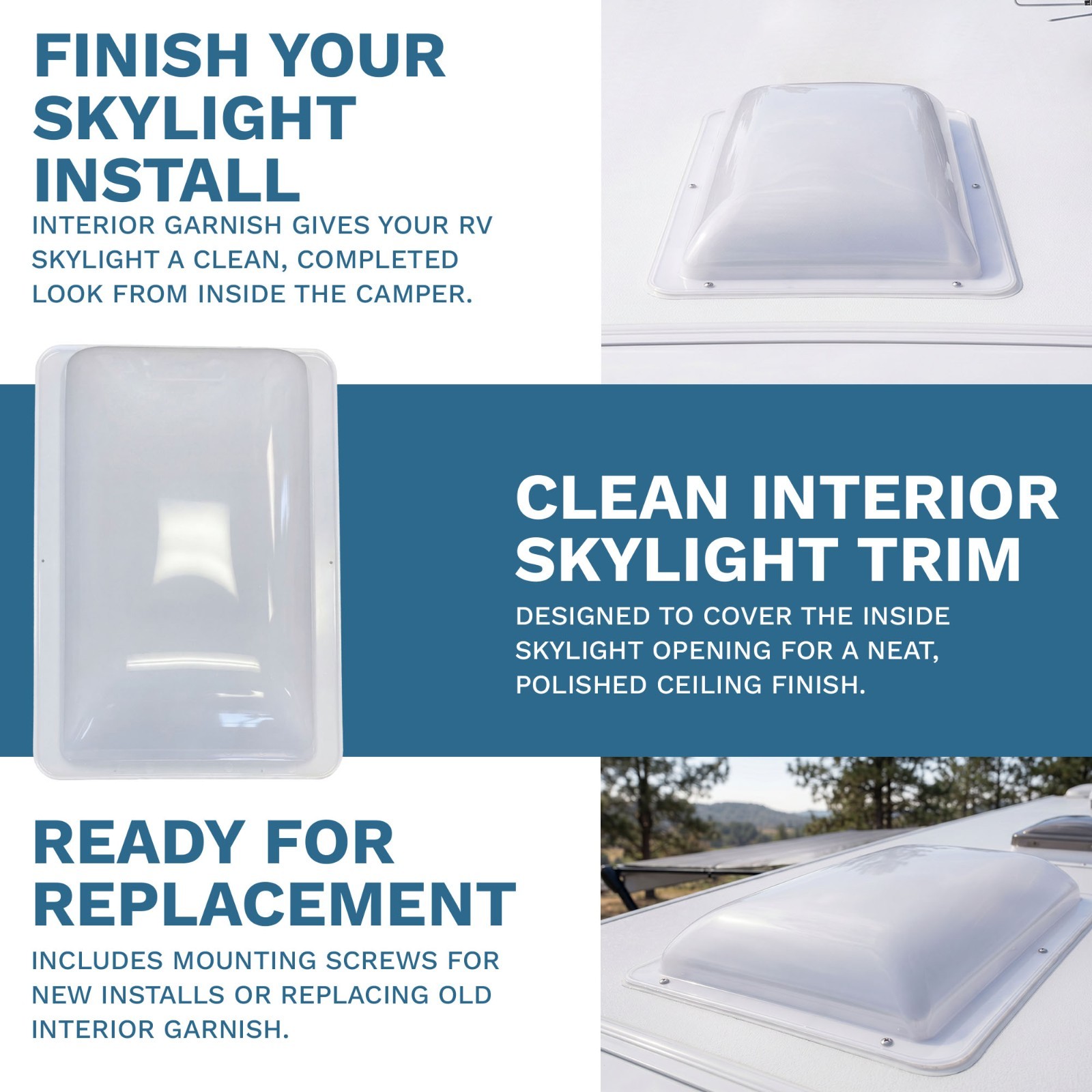 FINISH YOUR SKYLIGHT INSTALL

INTERIOR GARNISH GIVES YOUR RV SKYLIGHT A CLEAN, COMPLETED LOOK FROM INSIDE THE CAMPER.

CLEAN INTERIOR SKYLIGHT TRIM

DESIGNED TO COVER THE INSIDE SKYLIGHT OPENING FOR A NEAT, POLISHED CEILING FINISH.

READY FOR REPLACEMENT

INCLUDES MOUNTING SCREWS FOR NEW INSTALLS OR REPLACING OLD INTERIOR GARNISH.